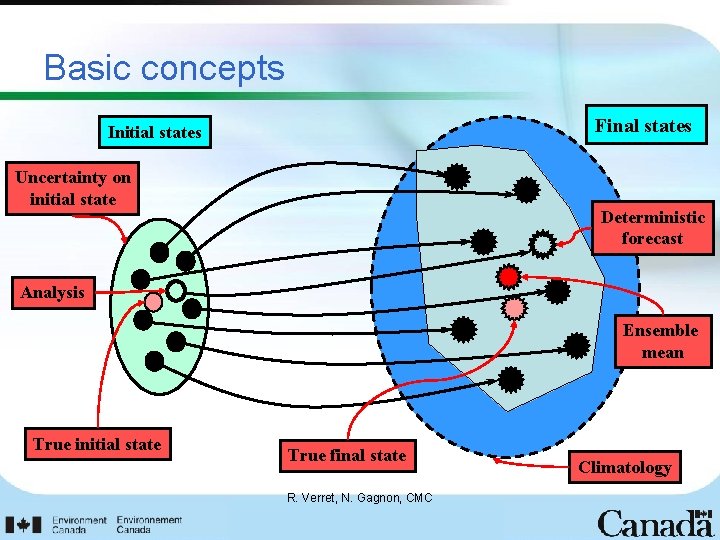 Basic concepts

Initial states

Final states

Uncertainty on initial state

Deterministic forecast

Analysis

Ensemble mean

True initial state

True final state

Climatology

R. Verret, N. Gagnon, CMC

Environment Canada Environnement Canada

Canada